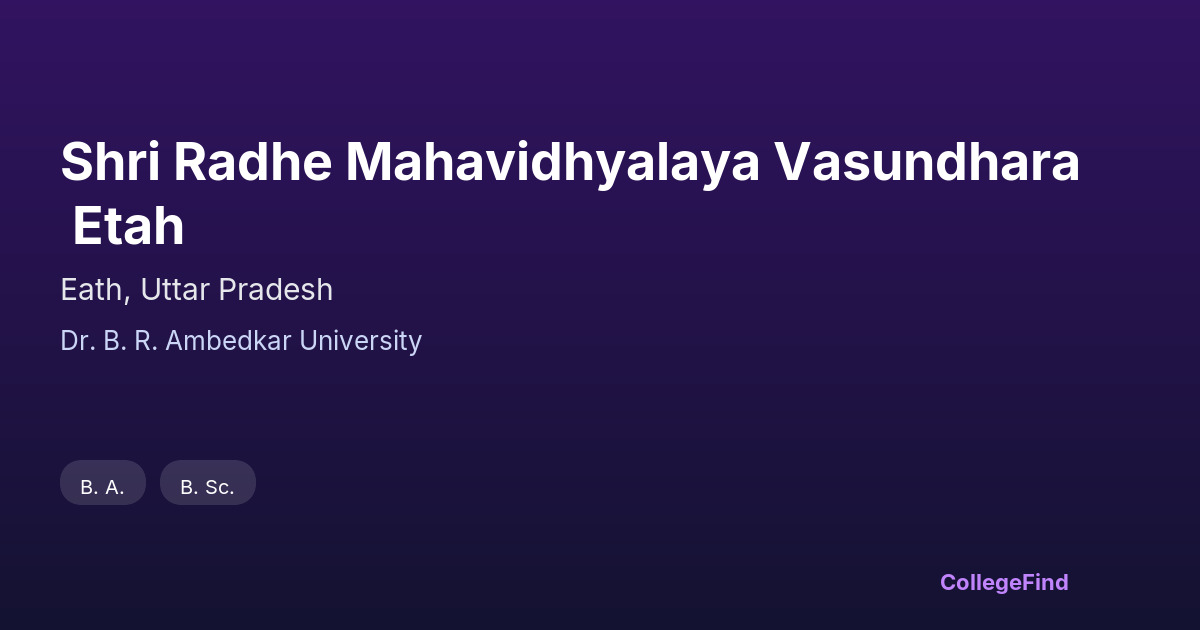 Shri Radhe Mahavidhyalaya Vasundhara Etah

Eath, Uttar Pradesh

Dr. B. R. Ambedkar University

B. A.

B. Sc.

CollegeFind